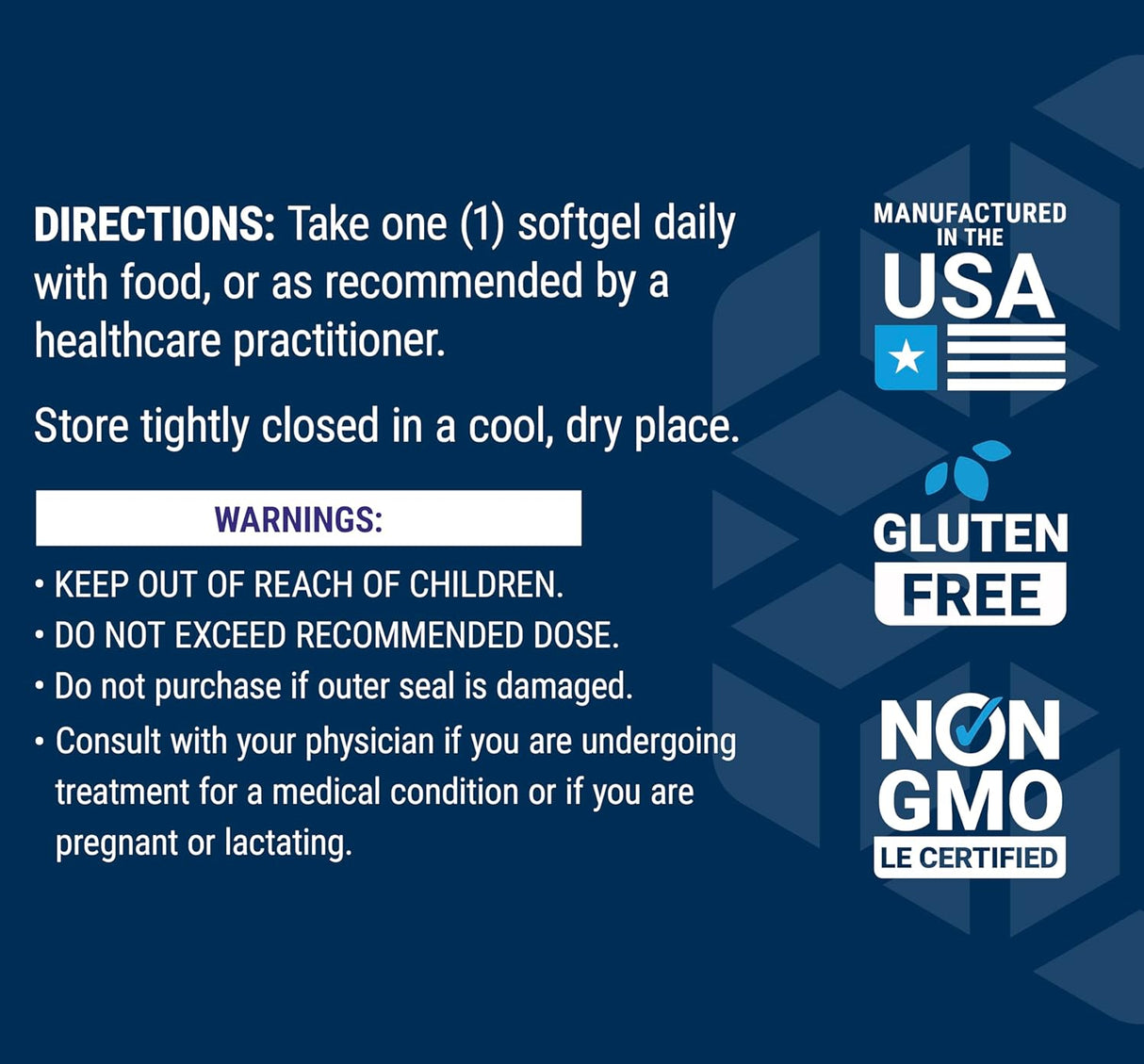 DIRECTIONS: Take one (1) softgel daily with food, or as recommended by a healthcare practitioner.

Store tightly closed in a cool, dry place.

WARNINGS:

• KEEP OUT OF REACH OF CHILDREN.
• DO NOT EXCEED RECOMMENDED DOSE.
• Do not purchase if outer seal is damaged.
• Consult with your physician if you are undergoing treatment for a medical condition or if you are pregnant or lactating.

MANUFACTURED IN THE USA

GLUTEN FREE

NON GMO
LE CERTIFIED